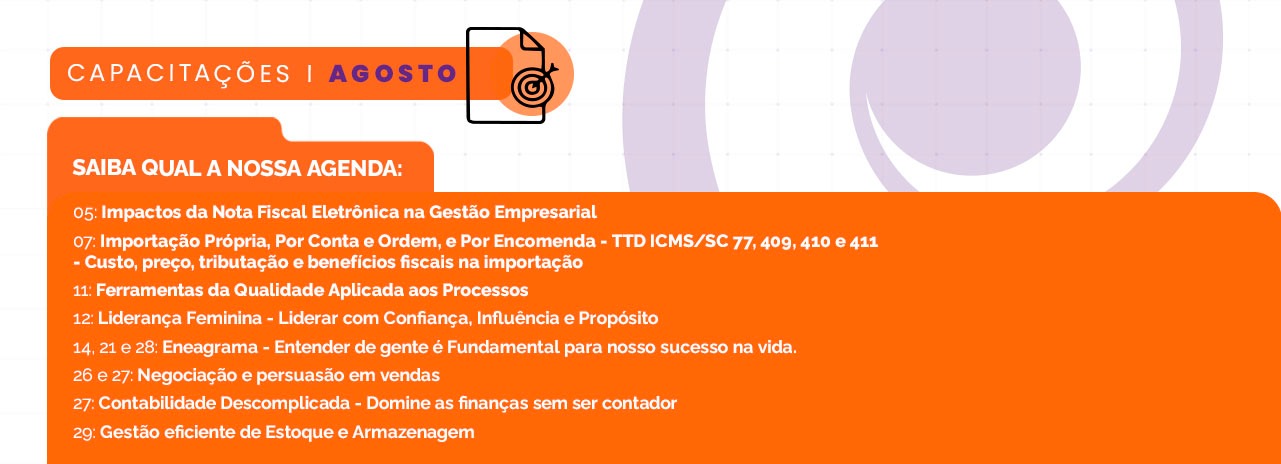 CAPACITAÇÕES I AGOSTO

SAIBA QUAL A NOSSA AGENDA:

05: Impactos da Nota Fiscal Eletrônica na Gestão Empresarial

07: Importação Própria, Por Conta e Ordem, e Por Encomenda - TTD ICMS/SC 77, 409, 410 e 411 - Custo, preço, tributação e benefícios fiscais na importação

11: Ferramentas da Qualidade Aplicada aos Processos

12: Liderança Feminina - Liderar com Confiança, Influência e Propósito

14, 21 e 28: Eneagrama - Entender de gente é Fundamental para nosso sucesso na vida.

26 e 27: Negociação e persuasão em vendas

27: Contabilidade Descomplicada - Domine as finanças sem ser contador

29: Gestão eficiente de Estoque e Armazenagem